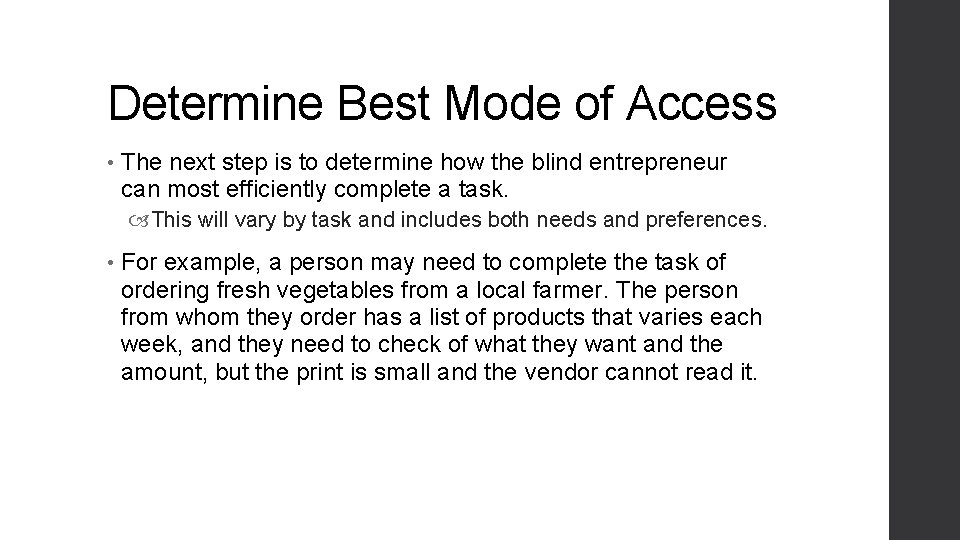 Determine Best Mode of Access

• The next step is to determine how the blind entrepreneur can most efficiently complete a task.

This will vary by task and includes both needs and preferences.

• For example, a person may need to complete the task of ordering fresh vegetables from a local farmer. The person from whom they order has a list of products that varies each week, and they need to check of what they want and the amount, but the print is small and the vendor cannot read it.